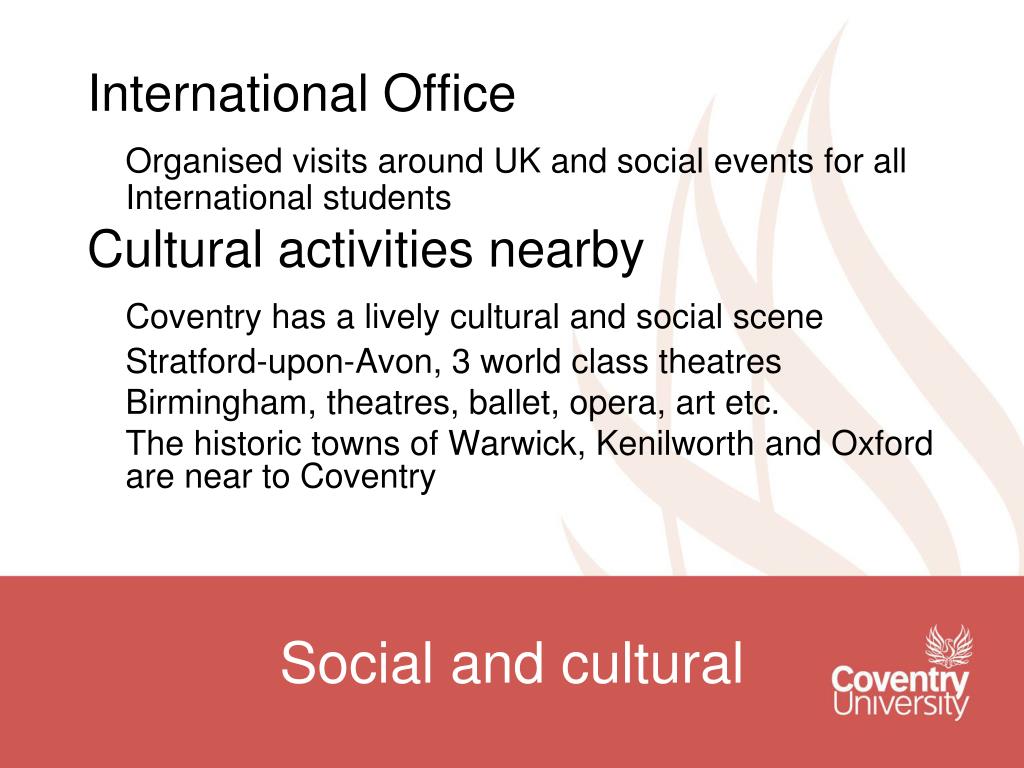 International Office

Organised visits around UK and social events for all International students

Cultural activities nearby

Coventry has a lively cultural and social scene

Stratford-upon-Avon, 3 world class theatres

Birmingham, theatres, ballet, opera, art etc.

The historic towns of Warwick, Kenilworth and Oxford are near to Coventry

Social and cultural

Coventry University